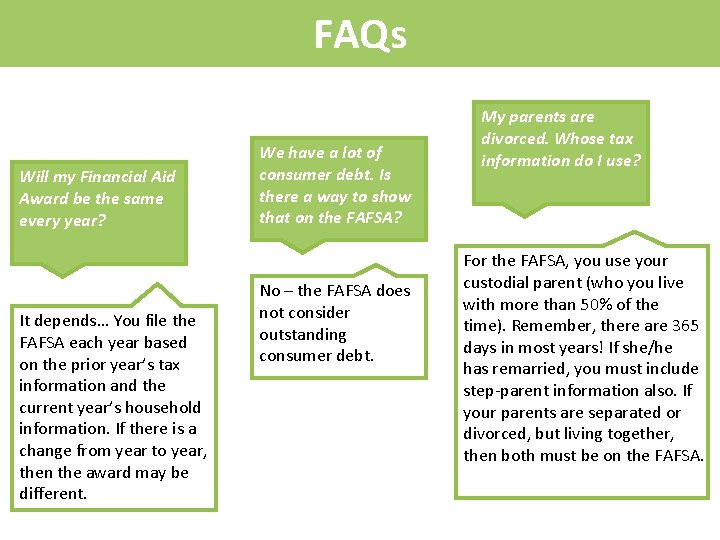 FAQs

Will my Financial Aid Award be the same every year?

It depends… You file the FAFSA each year based on the prior year's tax information and the current year's household information. If there is a change from year to year, then the award may be different.

We have a lot of consumer debt. Is there a way to show that on the FAFSA?

No – the FAFSA does not consider outstanding consumer debt.

My parents are divorced. Whose tax information do I use?

For the FAFSA, you use your custodial parent (who you live with more than 50% of the time). Remember, there are 365 days in most years! If she/he has remarried, you must include step-parent information also. If your parents are separated or divorced, but living together, then both must be on the FAFSA.